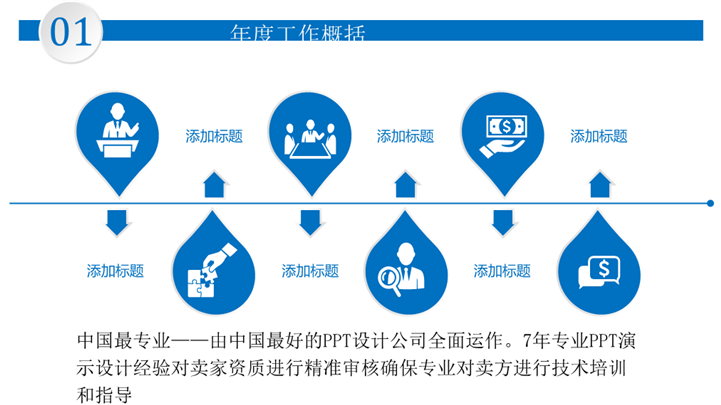 01

年度工作概括

添加标题

添加标题

添加标题

添加标题

添加标题

添加标题

中国最专业——由中国最好的PPT设计公司全面运作。7年专业PPT演示设计经验对卖家资质进行精准审核确保专业对卖方进行技术培训和指导